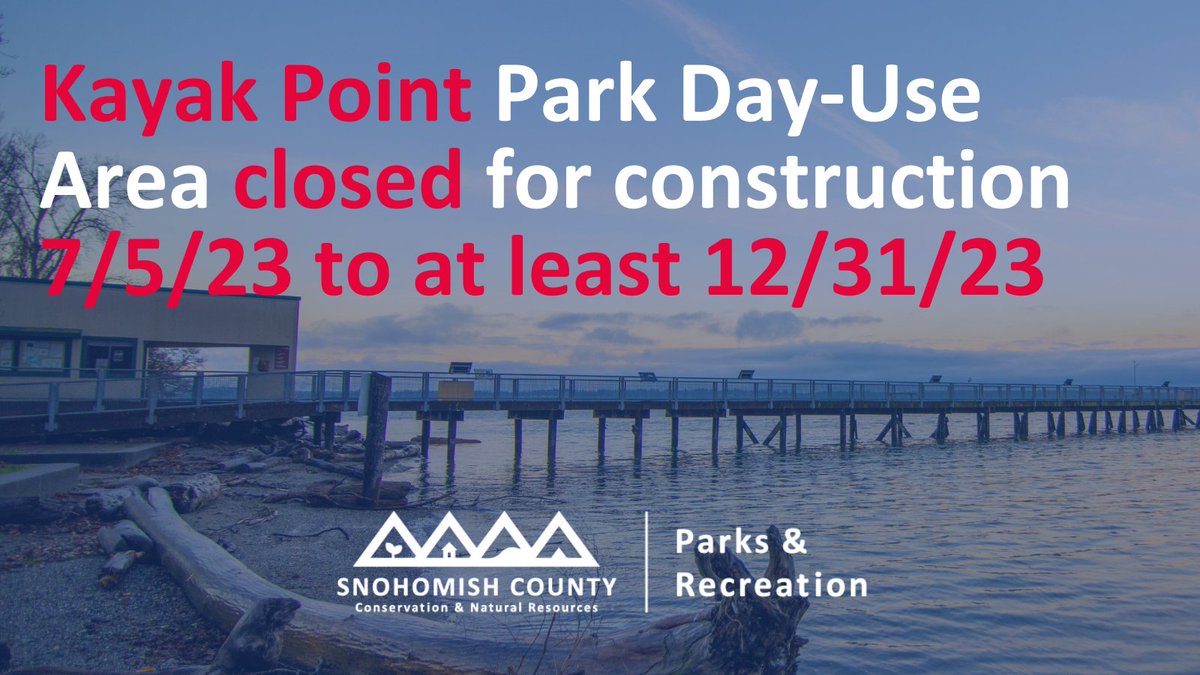 Kayak Point Park Day-Use Area closed for construction 7/5/23 to at least 12/31/23

SNOHOMISH COUNTY
Conservation & Natural Resources

Parks & Recreation